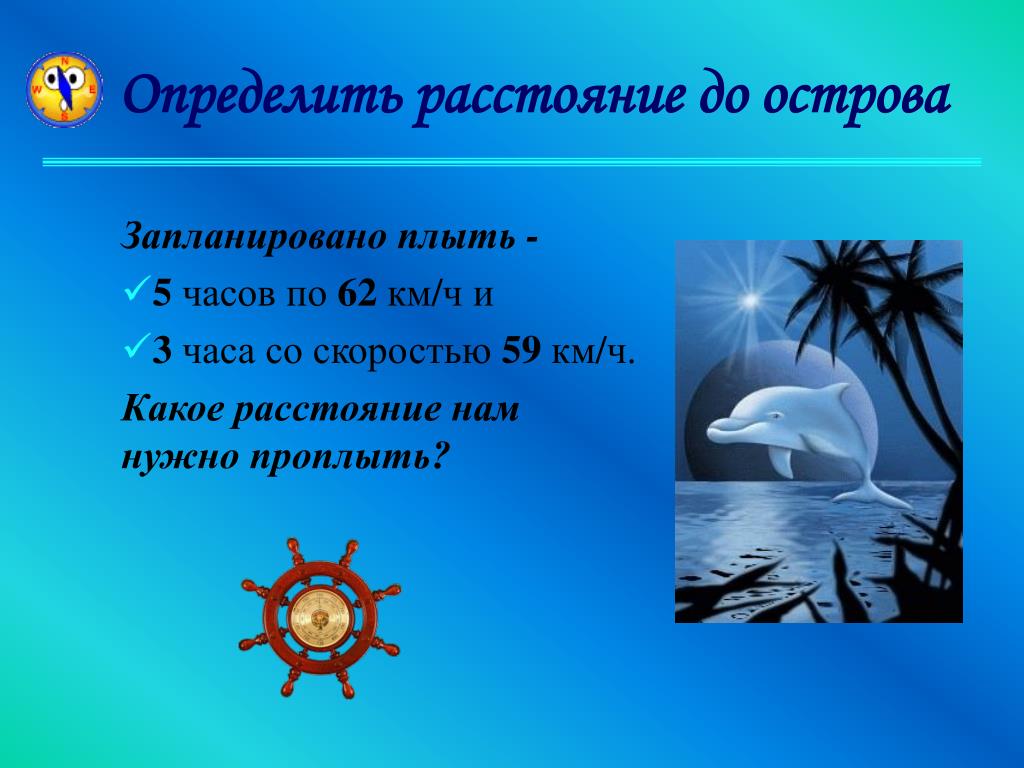 Определить расстояние до острова

Запланировано плыть -

✓5 часов по 62 км/ч и

✓3 часа со скоростью 59 км/ч.

Какое расстояние нам нужно проплыть?